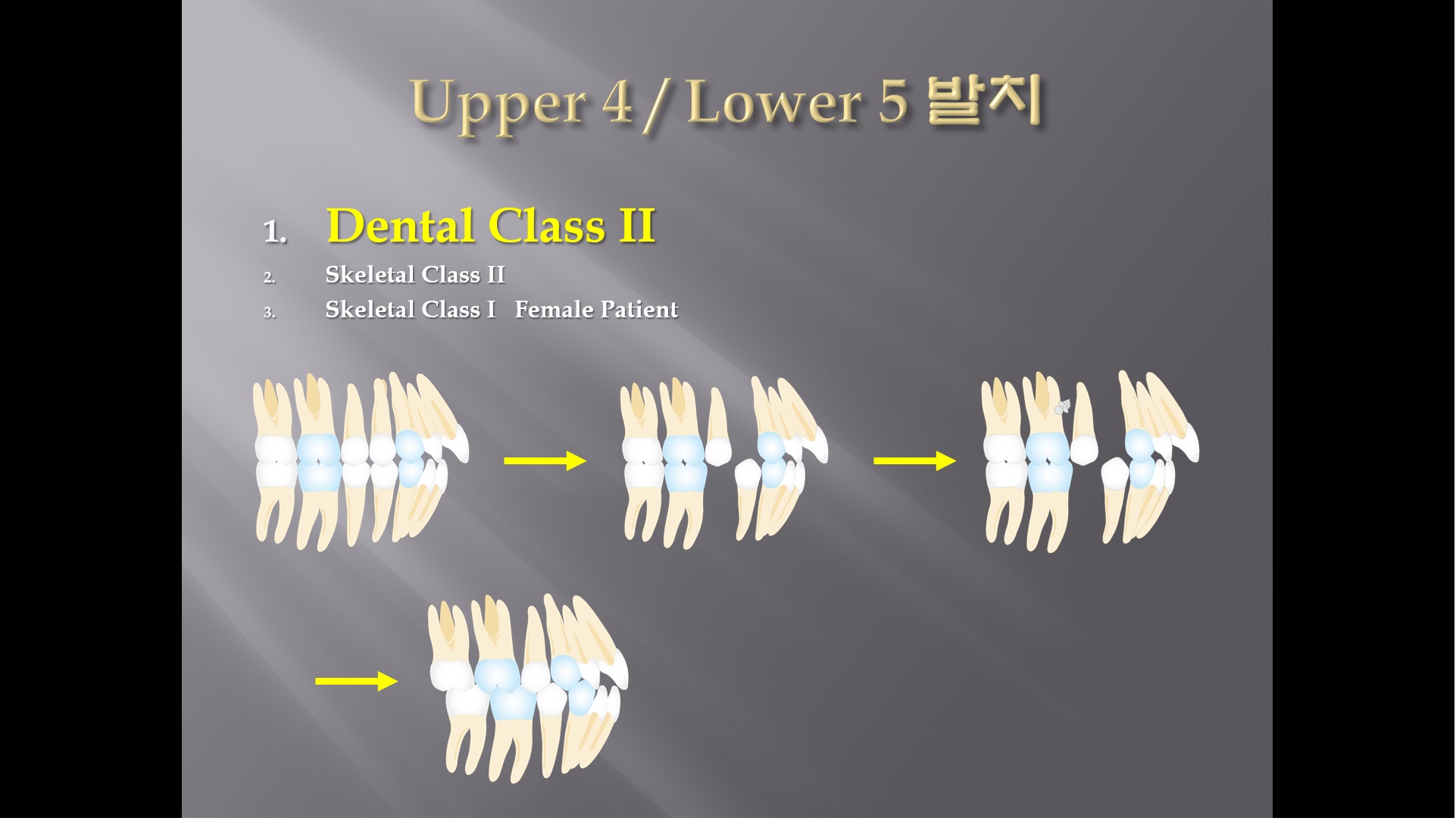 Upper 4 / Lower 5 발치

1. Dental Class II
2. Skeletal Class II
3. Skeletal Class I Female Patient